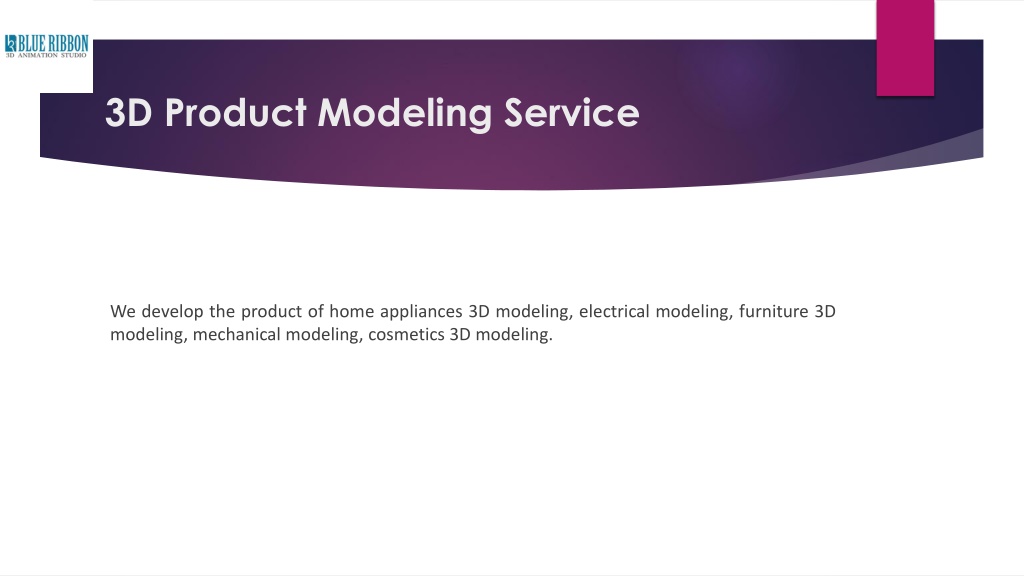 BLUE RIBBON
3D ANIMATION STUDIO

3D Product Modeling Service

We develop the product of home appliances 3D modeling, electrical modeling, furniture 3D modeling, mechanical modeling, cosmetics 3D modeling.